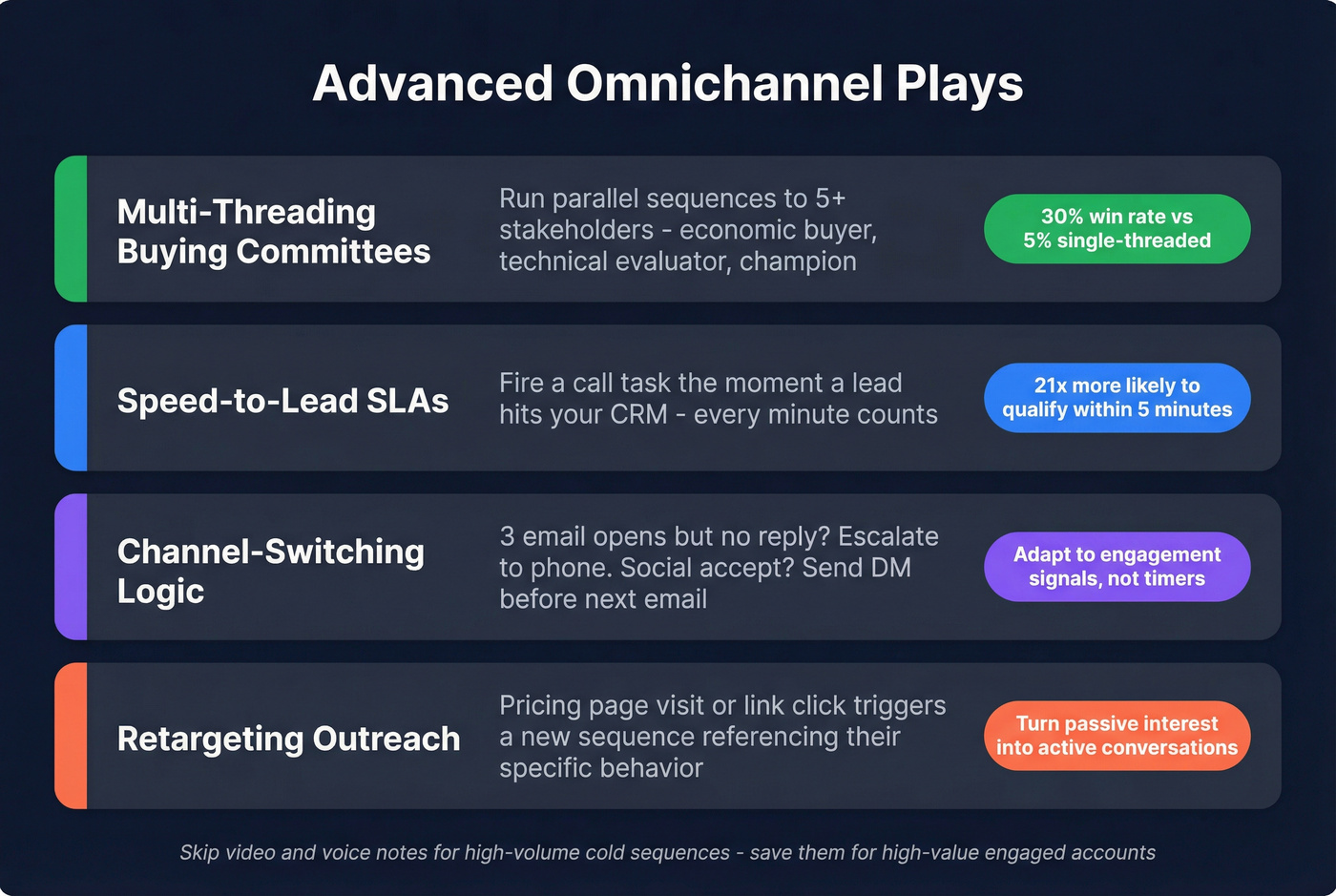 Advanced Omnichannel Plays

Multi-Threading Buying Committees

Run parallel sequences to 5+ stakeholders - economic buyer, technical evaluator, champion

30% win rate vs 5% single-threaded

Speed-to-Lead SLAs

Fire a call task the moment a lead hits your CRM - every minute counts

21x more likely to qualify within 5 minutes

Channel-Switching Logic

3 email opens but no reply? Escalate to phone. Social accept? Send DM before next email

Adapt to engagement signals, not timers

Retargeting Outreach

Pricing page visit or link click triggers a new sequence referencing their specific behavior

Turn passive interest into active conversations

Skip video and voice notes for high-volume cold sequences - save them for high-value engaged accounts